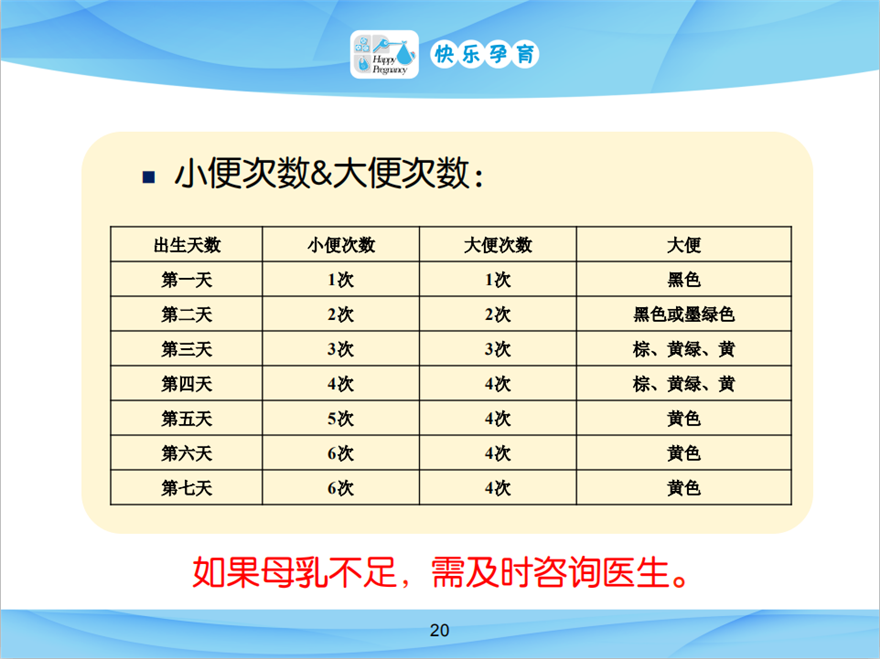 Happy Pregnancy 快乐孕育

小便次数&大便次数：

| 出生天数 | 小便次数 | 大便次数 | 大便 |
|---|---|---|---|
| 第一天 | 1次 | 1次 | 黑色 |
| 第二天 | 2次 | 2次 | 黑色或墨绿色 |
| 第三天 | 3次 | 3次 | 棕、黄绿、黄 |
| 第四天 | 4次 | 4次 | 棕、黄绿、黄 |
| 第五天 | 5次 | 4次 | 黄色 |
| 第六天 | 6次 | 4次 | 黄色 |
| 第七天 | 6次 | 4次 | 黄色 |

如果母乳不足，需及时咨询医生。

20